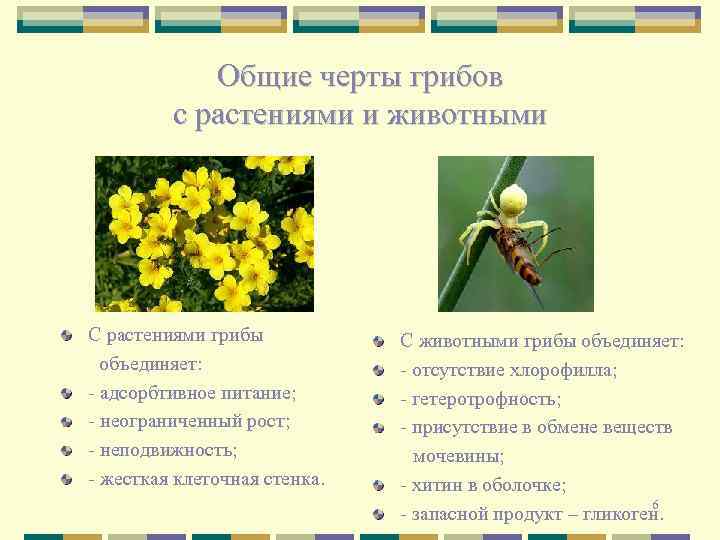 Общие черты грибов с растениями и животными

С растениями грибы объединяет:
- адсорбтивное питание;
- неограниченный рост;
- неподвижность;
- жесткая клеточная стенка.

С животными грибы объединяет:
- отсутствие хлорофилла;
- гетеротрофность;
- присутствие в обмене веществ мочевины;
- хитин в оболочке;
- запасной продукт – гликоген.

6